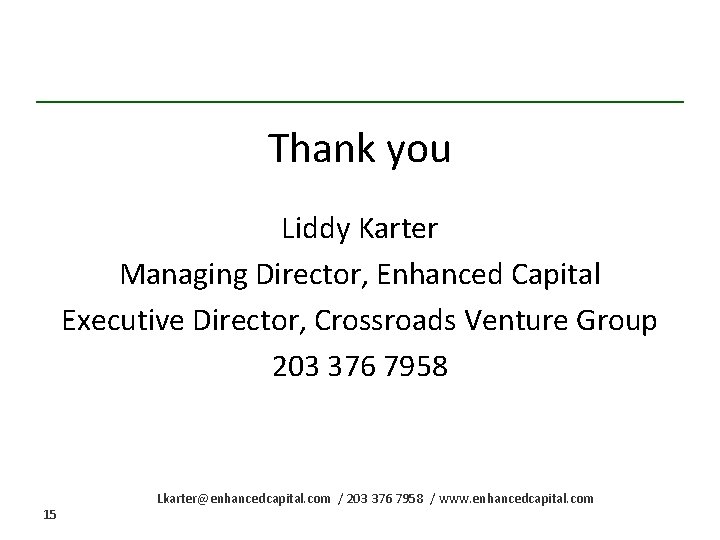 Thank you

Liddy Karter
Managing Director, Enhanced Capital
Executive Director, Crossroads Venture Group
203 376 7958

Lkarter@enhancedcapital.com / 203 376 7958 / www.enhancedcapital.com

15